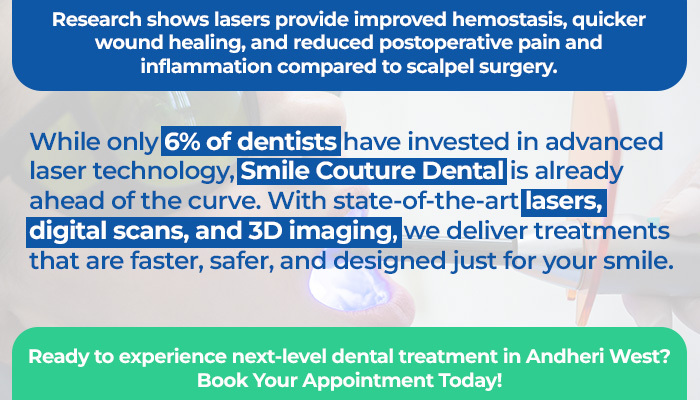 Research shows lasers provide improved hemostasis, quicker wound healing, and reduced postoperative pain and inflammation compared to scalpel surgery.

While only 6% of dentists have invested in advanced laser technology, Smile Couture Dental is already ahead of the curve. With state-of-the-art lasers, digital scans, and 3D imaging, we deliver treatments that are faster, safer, and designed just for your smile.

Ready to experience next-level dental treatment in Andheri West? Book Your Appointment Today!